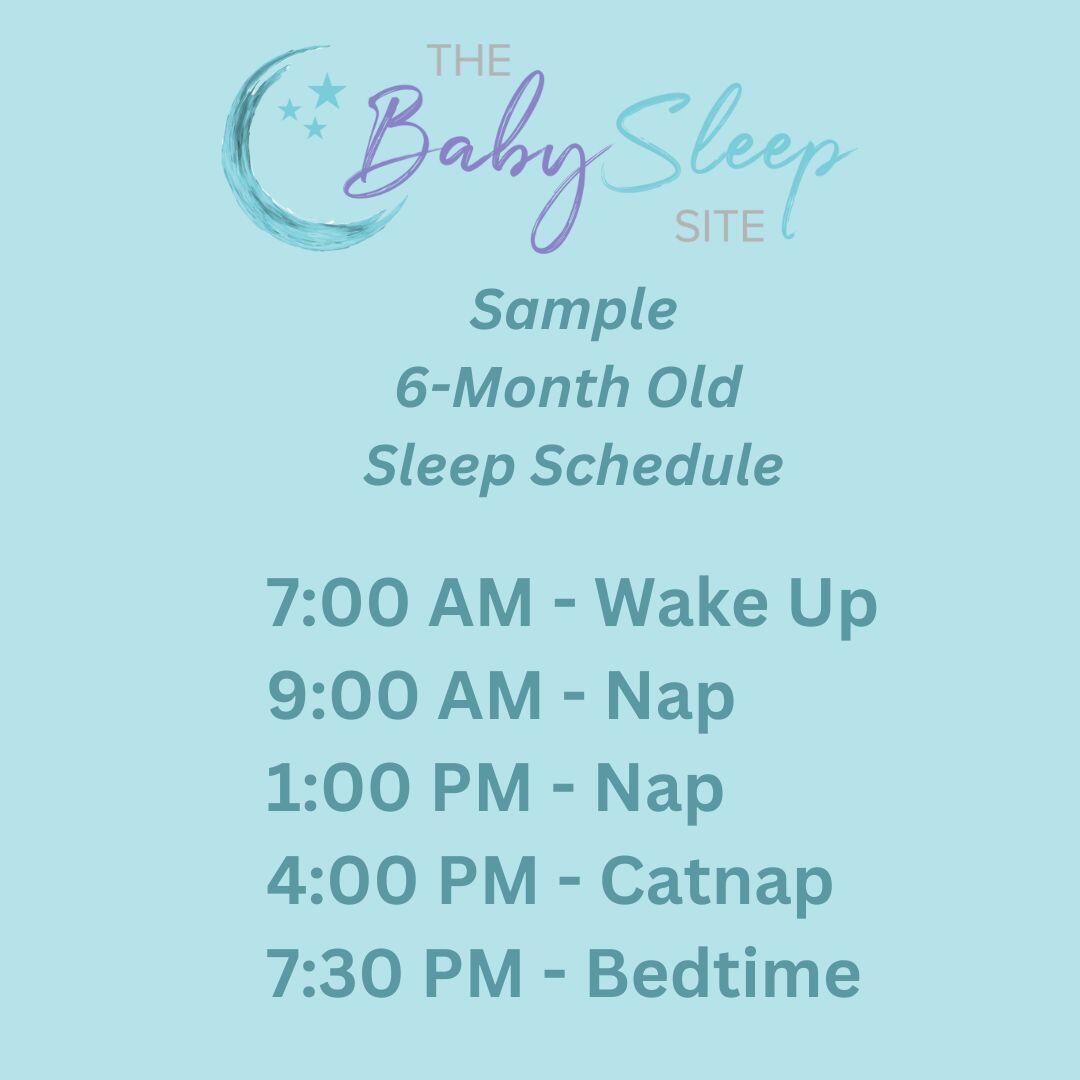 THE Baby Sleep SITE

Sample
6-Month Old
Sleep Schedule

7:00 AM - Wake Up
9:00 AM - Nap
1:00 PM - Nap
4:00 PM - Catnap
7:30 PM - Bedtime